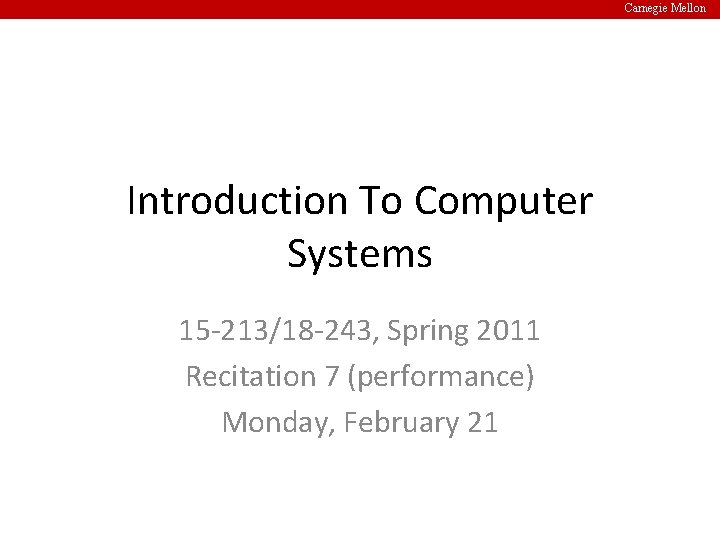 Carnegie Mellon

Introduction To Computer Systems

15-213/18-243, Spring 2011
Recitation 7 (performance)
Monday, February 21